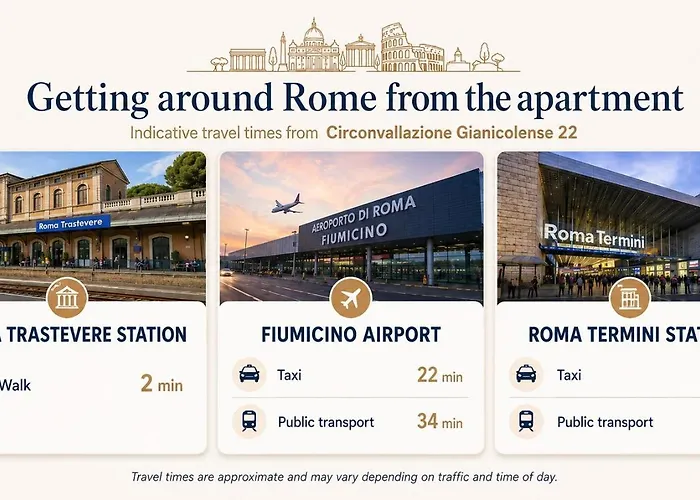 Getting around Rome from the apartment

Indicative travel times from Circonvallazione Gianicolense 22

Roma Trastevere

A TRASTEVERE STATION

Walk 2 min

AEROPORTO DI ROMA FIUMICINO

FIUMICINO AIRPORT

Taxi 22 min

Public transport 34 min

Roma Termini

ROMA TERMINI STAT

Taxi

Public transport

Travel times are approximate and may vary depending on traffic and time of day.